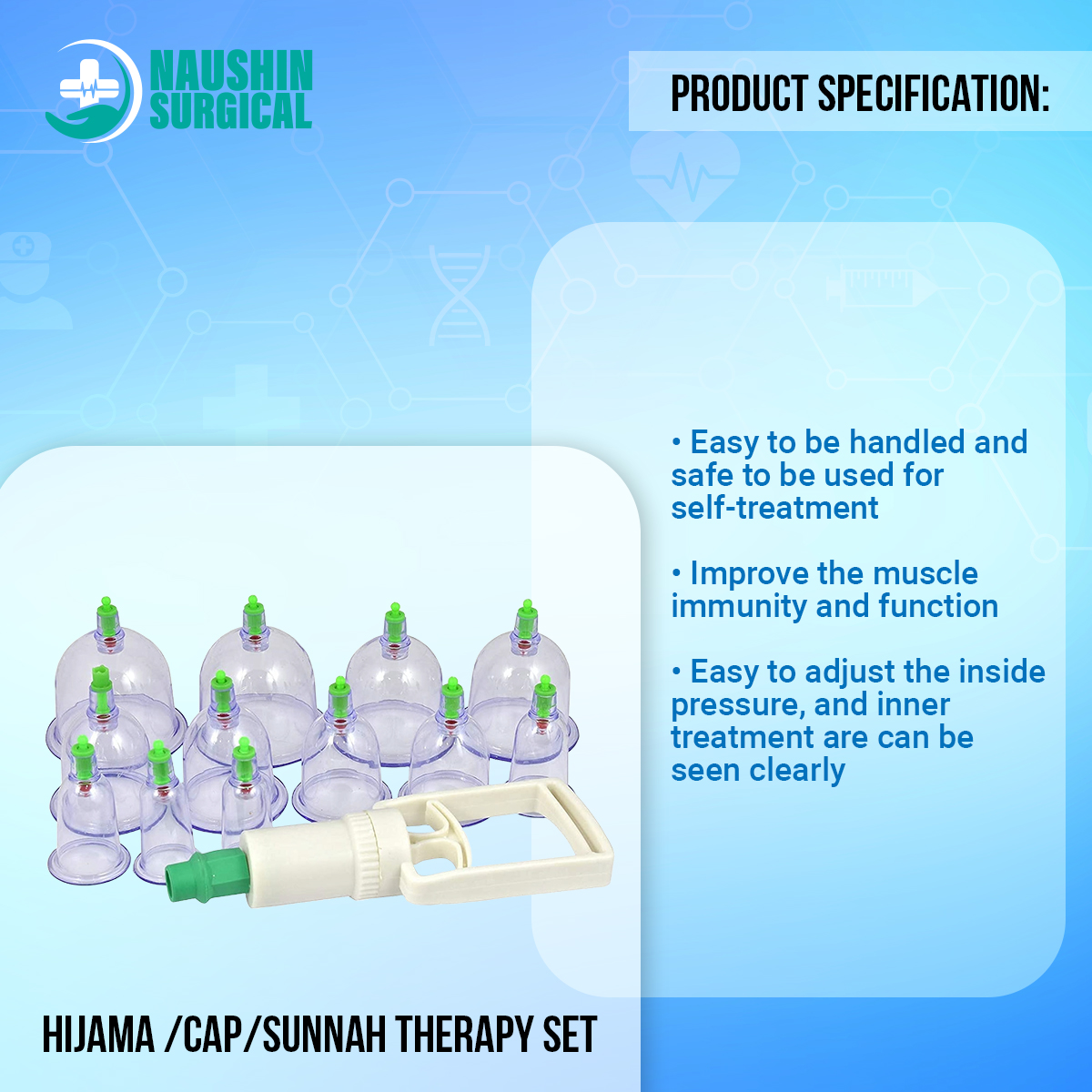 NAUSHIN SURGICAL

PRODUCT SPECIFICATION:

• Easy to be handled and safe to be used for self-treatment

• Improve the muscle immunity and function

• Easy to adjust the inside pressure, and inner treatment are can be seen clearly

HIJAMA /CAP/SUNNAH THERAPY SET